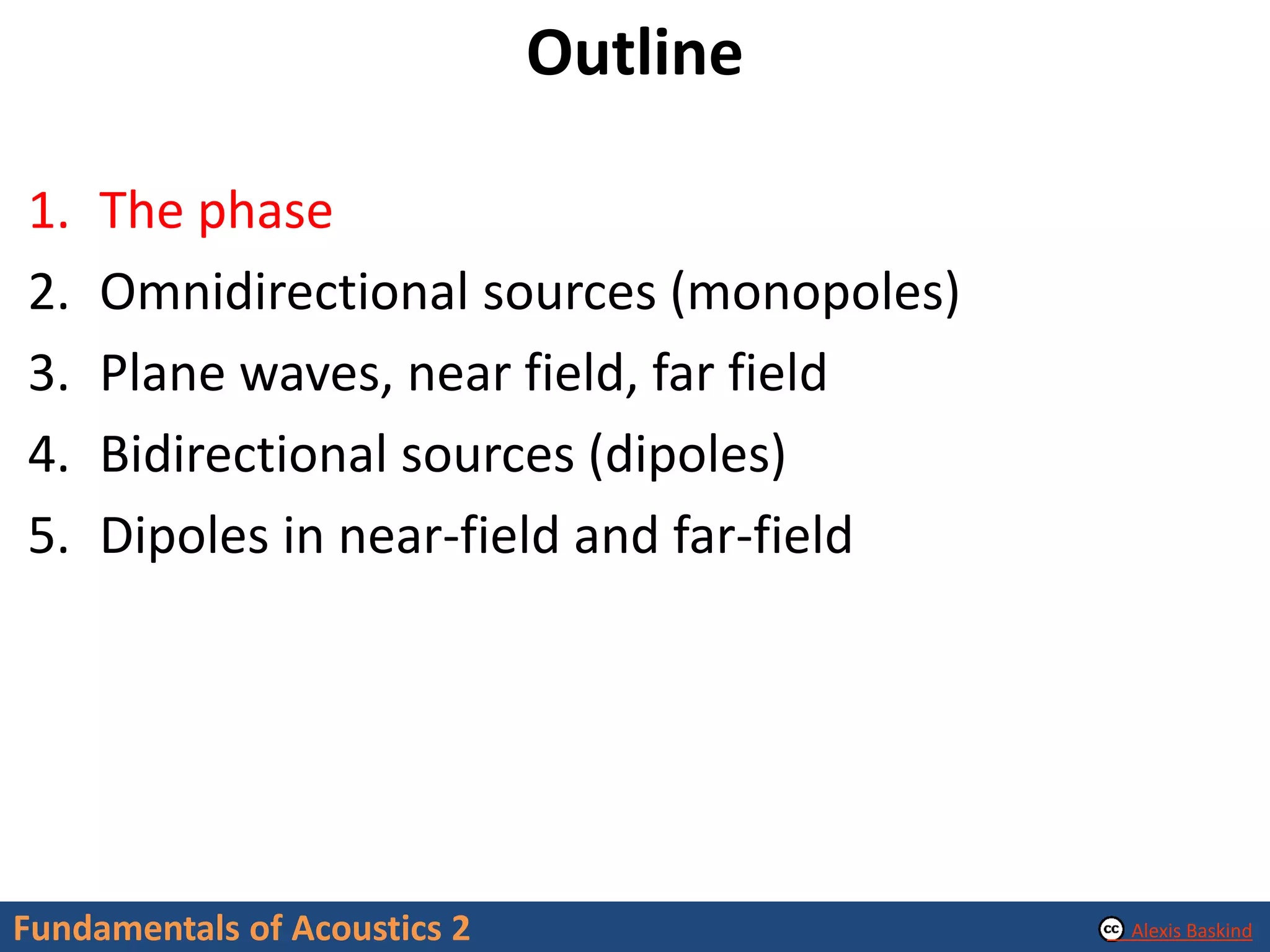 Outline

1. The phase
2. Omnidirectional sources (monopoles)
3. Plane waves, near field, far field
4. Bidirectional sources (dipoles)
5. Dipoles in near-field and far-field

Fundamentals of Acoustics 2

cc Alexis Baskind